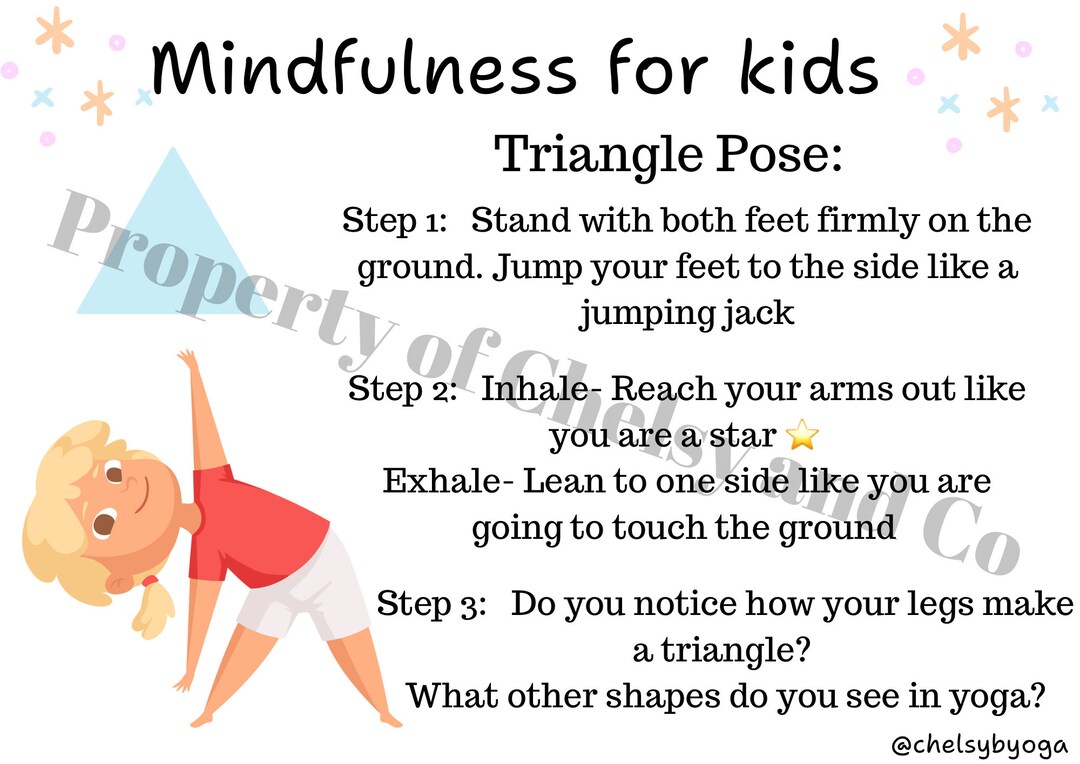 Mindfulness for kids

Triangle Pose:

Step 1: Stand with both feet firmly on the ground. Jump your feet to the side like a jumping jack

Step 2: Inhale- Reach your arms out like you are a star ⭐
Exhale- Lean to one side like you are going to touch the ground

Step 3: Do you notice how your legs make a triangle?
What other shapes do you see in yoga?

Property of Chelsy and Co

@chelsybyoga